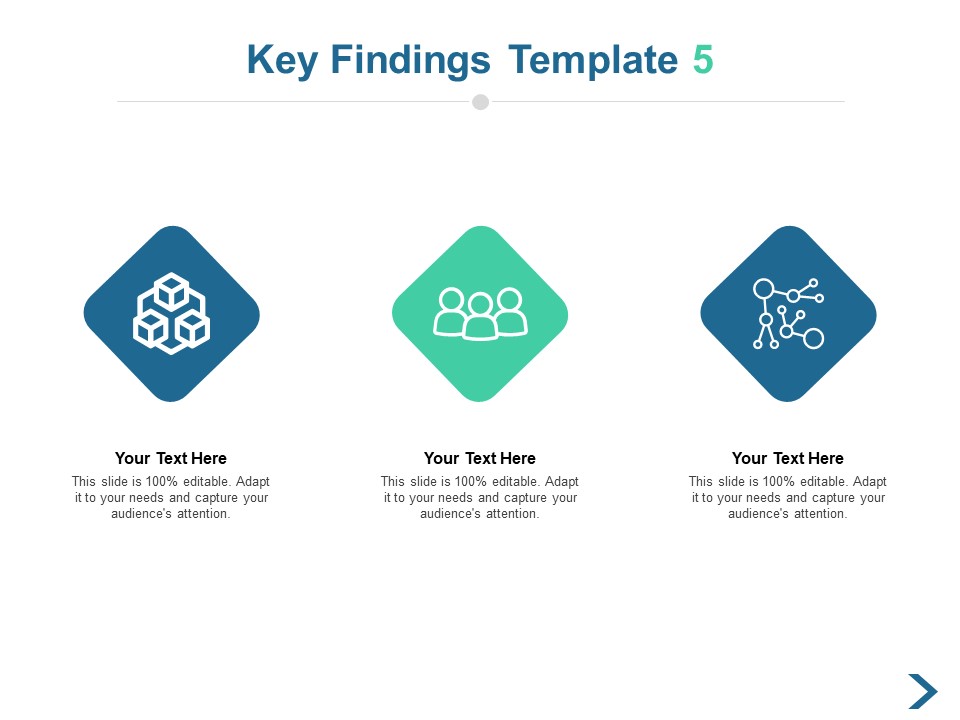 Key Findings Template 5

Your Text Here

This slide is 100% editable. Adapt it to your needs and capture your audience's attention.

Your Text Here

This slide is 100% editable. Adapt it to your needs and capture your audience's attention.

Your Text Here

This slide is 100% editable. Adapt it to your needs and capture your audience's attention.